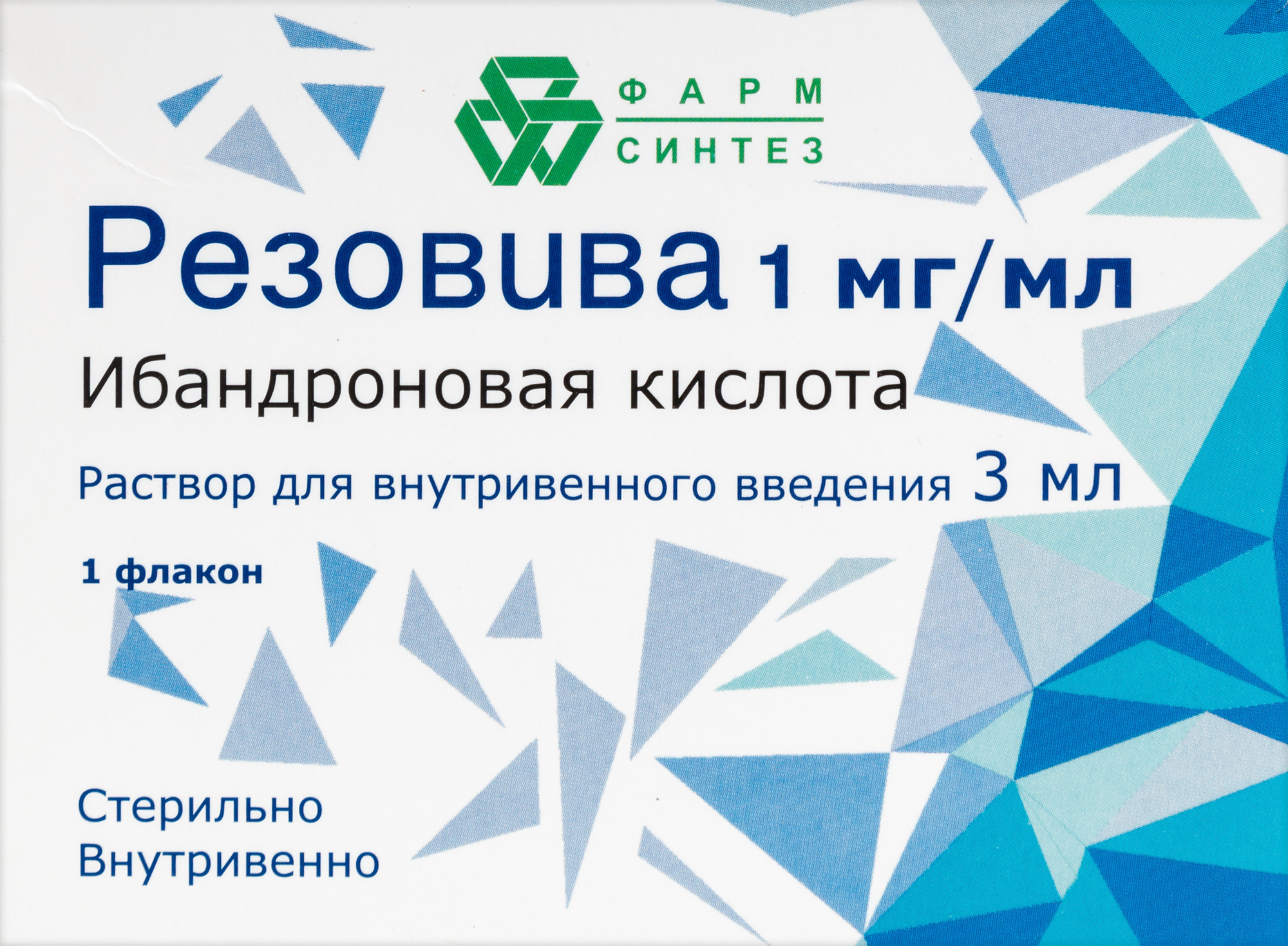 ФАРМ
СИНТЕЗ

Резовива 1 мг/мл
Ибандроновая кислота
Раствор для внутривенного введения 3 мл

1 флакон

Стерильно
Внутривенно